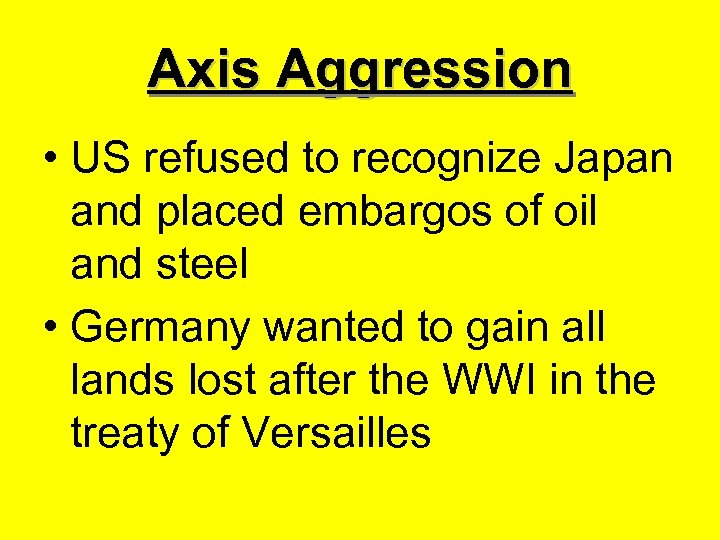 Axis Aggression

• US refused to recognize Japan and placed embargos of oil and steel
• Germany wanted to gain all lands lost after the WWI in the treaty of Versailles